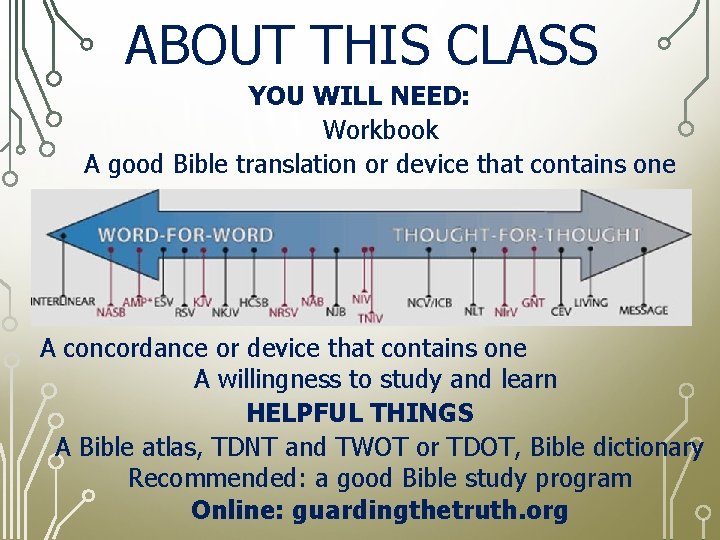 ABOUT THIS CLASS

YOU WILL NEED:

Workbook

A good Bible translation or device that contains one

WORD-FOR-WORD

THOUGHT-FOR-THOUGHT

INTERLINEAR NASB AMP* ESV RSV KJV NKJV HCSB NRSV NAB NJB NIV TNIV NCV/ICB NLT NIrV GNT CEV LIVING MESSAGE

A concordance or device that contains one

A willingness to study and learn

HELPFUL THINGS

A Bible atlas, TDNT and TWOT or TDOT, Bible dictionary

Recommended: a good Bible study program

Online: guardingthetruth.org